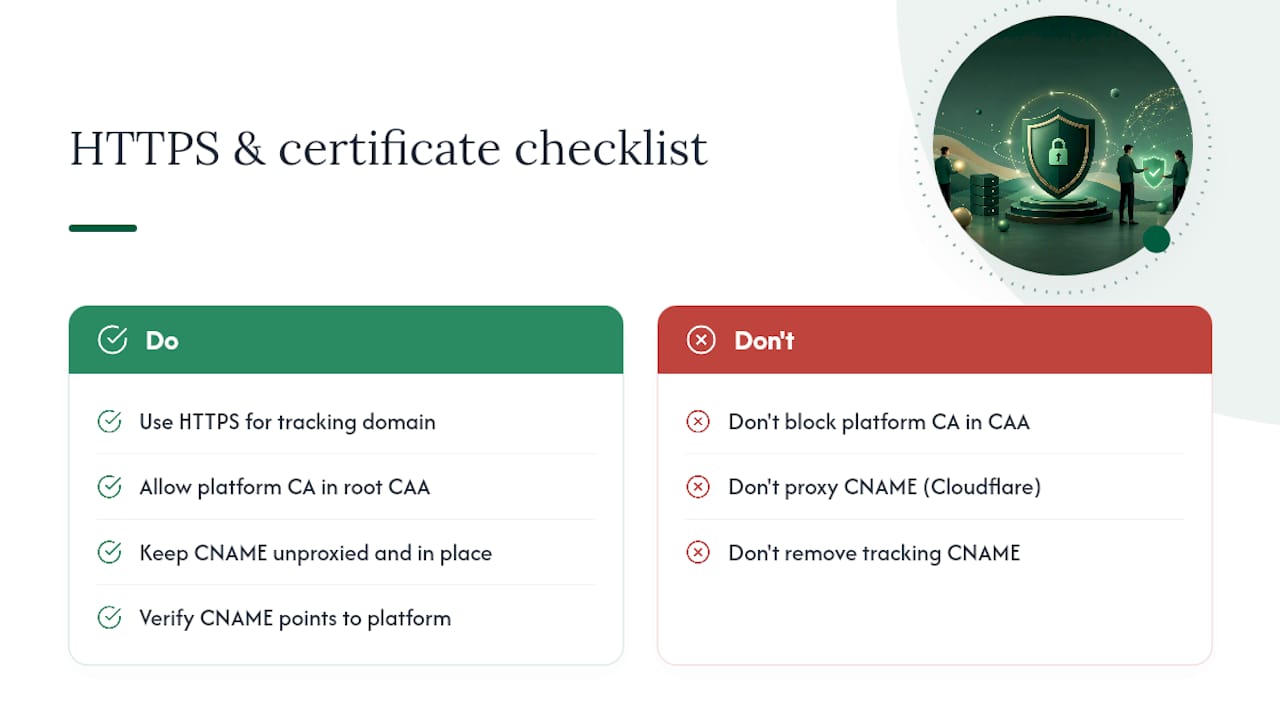 HTTPS & certificate checklist

Do

Use HTTPS for tracking domain

Allow platform CA in root CAA

Keep CNAME unproxied and in place

Verify CNAME points to platform

Don't

Don't block platform CA in CAA

Don't proxy CNAME (Cloudflare)

Don't remove tracking CNAME